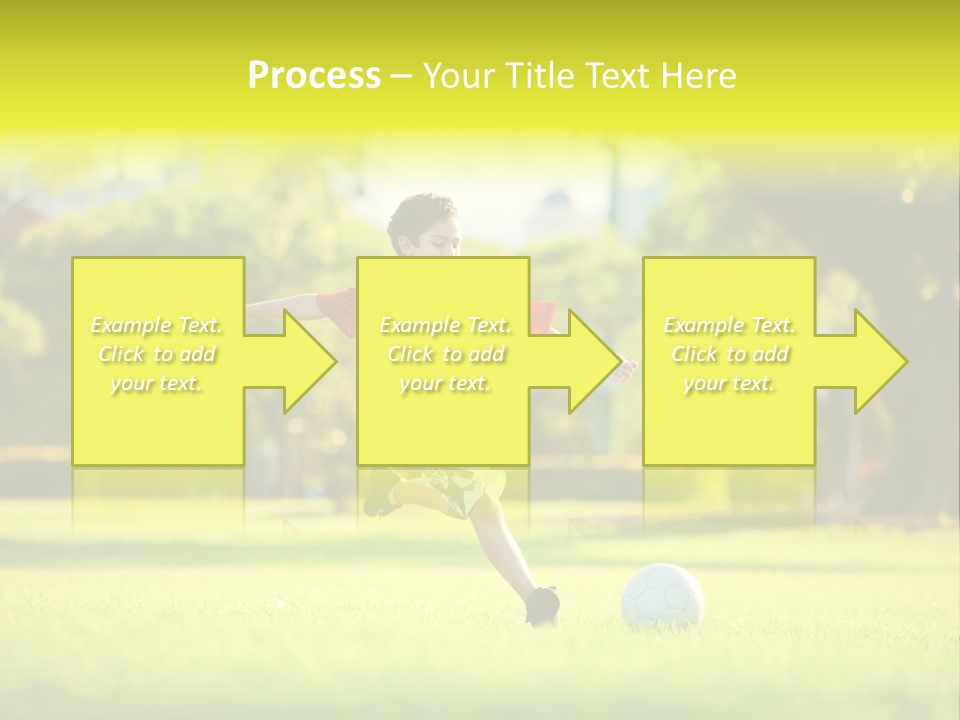 Process – Your Title Text Here

Example Text. Click to add your text.

Example Text. Click to add your text.

Example Text. Click to add your text.